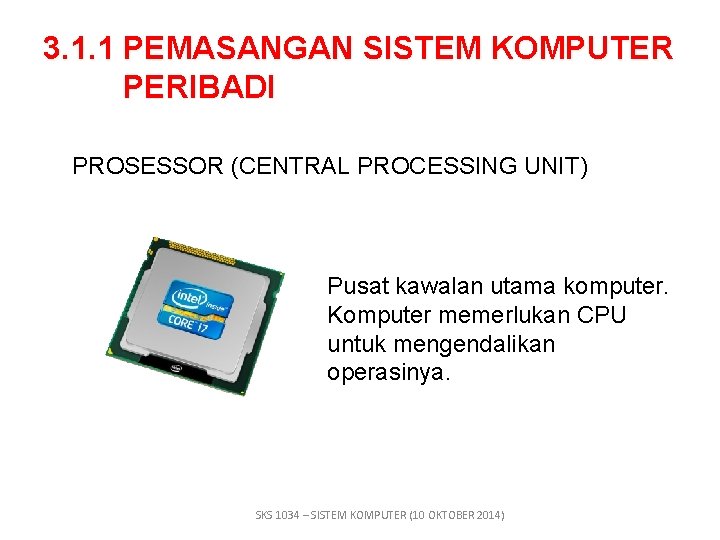 3.1.1 PEMASANGAN SISTEM KOMPUTER PERIBADI

PROSESSOR (CENTRAL PROCESSING UNIT)

intel inside CORE i7

Pusat kawalan utama komputer. Komputer memerlukan CPU untuk mengendalikan operasinya.

SKS 1034 – SISTEM KOMPUTER (10 OKTOBER 2014)